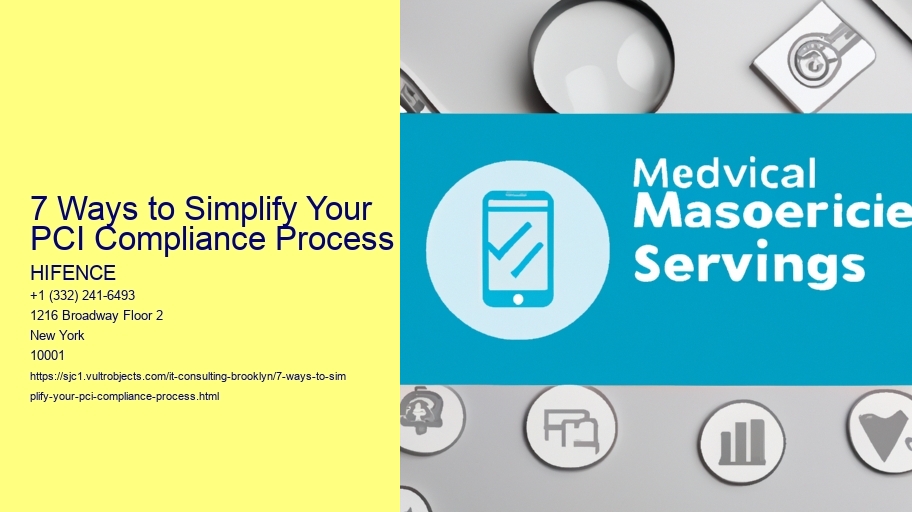 7 Ways to Simplify Your PCI Compliance Process

HIFENCE

+1 (332) 241-6493
1216 Broadway Floor 2
New York
10001

https://sjc1.vultrobjects.com/it-consulting-brooklyn/7-ways-to-simplify-your-pci-compliance-process.html

Medvical
Masoericie
Servings